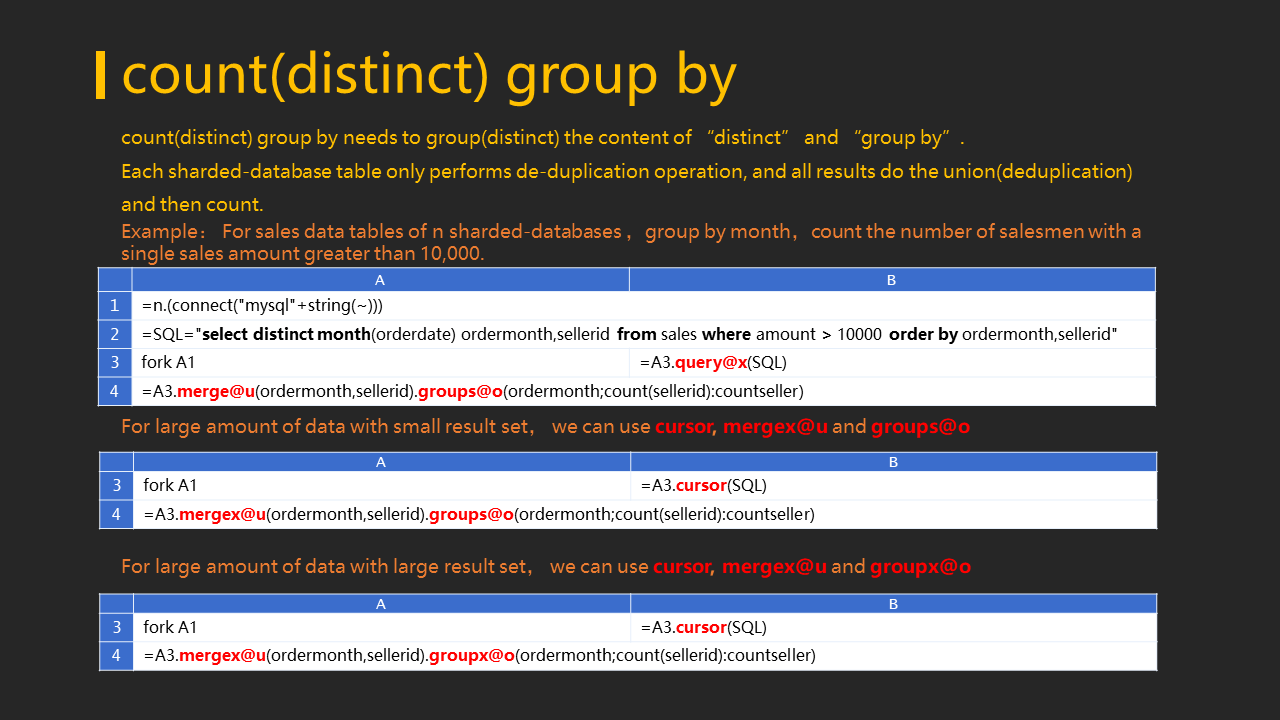 count(distinct) group by

count(distinct) group by needs to group(distinct) the content of “distinct” and “group by”.

Each sharded-database table only performs de-duplication operation, and all results do the union(deduplication) and then count.

Example： For sales data tables of n sharded-databases， group by month， count the number of salesmen with a single sales amount greater than 10,000.

| | A | B |
|---|---|---|
| 1 | =n.(connect("mysql"+string(~))) | |
| 2 | =SQL="select distinct month(orderdate) ordermonth,sellerid from sales where amount > 10000 order by ordermonth,sellerid" | |
| 3 | fork A1 | =A3.query@x(SQL) |
| 4 | =A3.merge@u(ordermonth,sellerid).groups@o(ordermonth;count(sellerid):countseller) | |

For large amount of data with small result set， we can use cursor, mergex@u and groups@o

| | A | B |
|---|---|---|
| 3 | fork A1 | =A3.cursor(SQL) |
| 4 | =A3.mergex@u(ordermonth,sellerid).groups@o(ordermonth;count(sellerid):countseller) | |

For large amount of data with large result set， we can use cursor, mergex@u and groupx@o

| | A | B |
|---|---|---|
| 3 | fork A1 | =A3.cursor(SQL) |
| 4 | =A3.mergex@u(ordermonth,sellerid).groupx@o(ordermonth;count(sellerid):countseller) | |